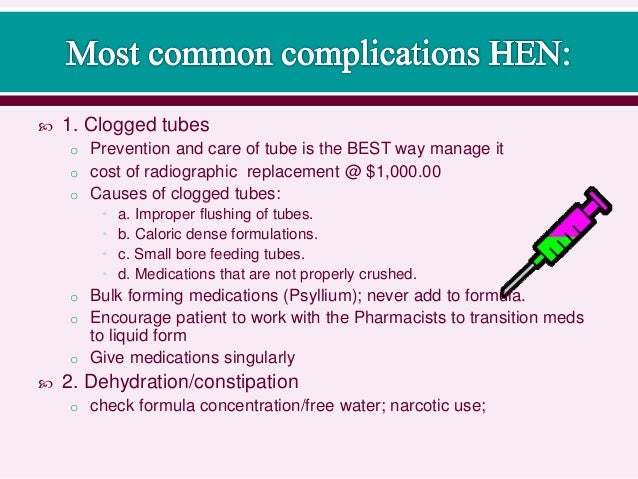 Most common complications HEN:

1. Clogged tubes

Prevention and care of tube is the BEST way manage it

cost of radiographic replacement @ $1,000.00

Causes of clogged tubes:

a. Improper flushing of tubes.

b. Caloric dense formulations.

c. Small bore feeding tubes.

d. Medications that are not properly crushed.

Bulk forming medications (Psyllium); never add to formula.

Encourage patient to work with the Pharmacists to transition meds to liquid form

Give medications singularly

2. Dehydration/constipation

check formula concentration/free water; narcotic use;